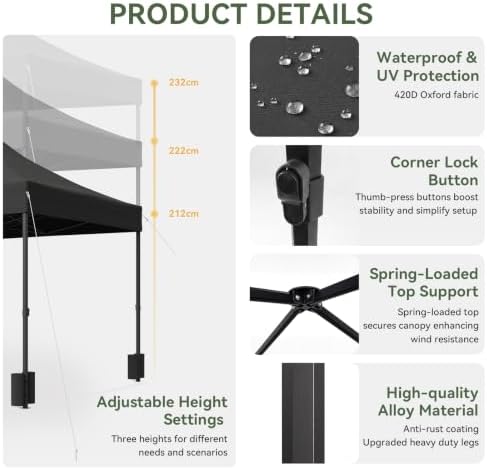 PRODUCT DETAILS

232cm

222cm

212cm

Adjustable Height Settings

Three heights for different needs and scenarios

Waterproof & UV Protection

420D Oxford fabric

Corner Lock Button

Thumb-press buttons boost stability and simplify setup

Spring-Loaded Top Support

Spring-loaded top secures canopy enhancing wind resistance

High-quality Alloy Material

Anti-rust coating

Upgraded heavy duty legs